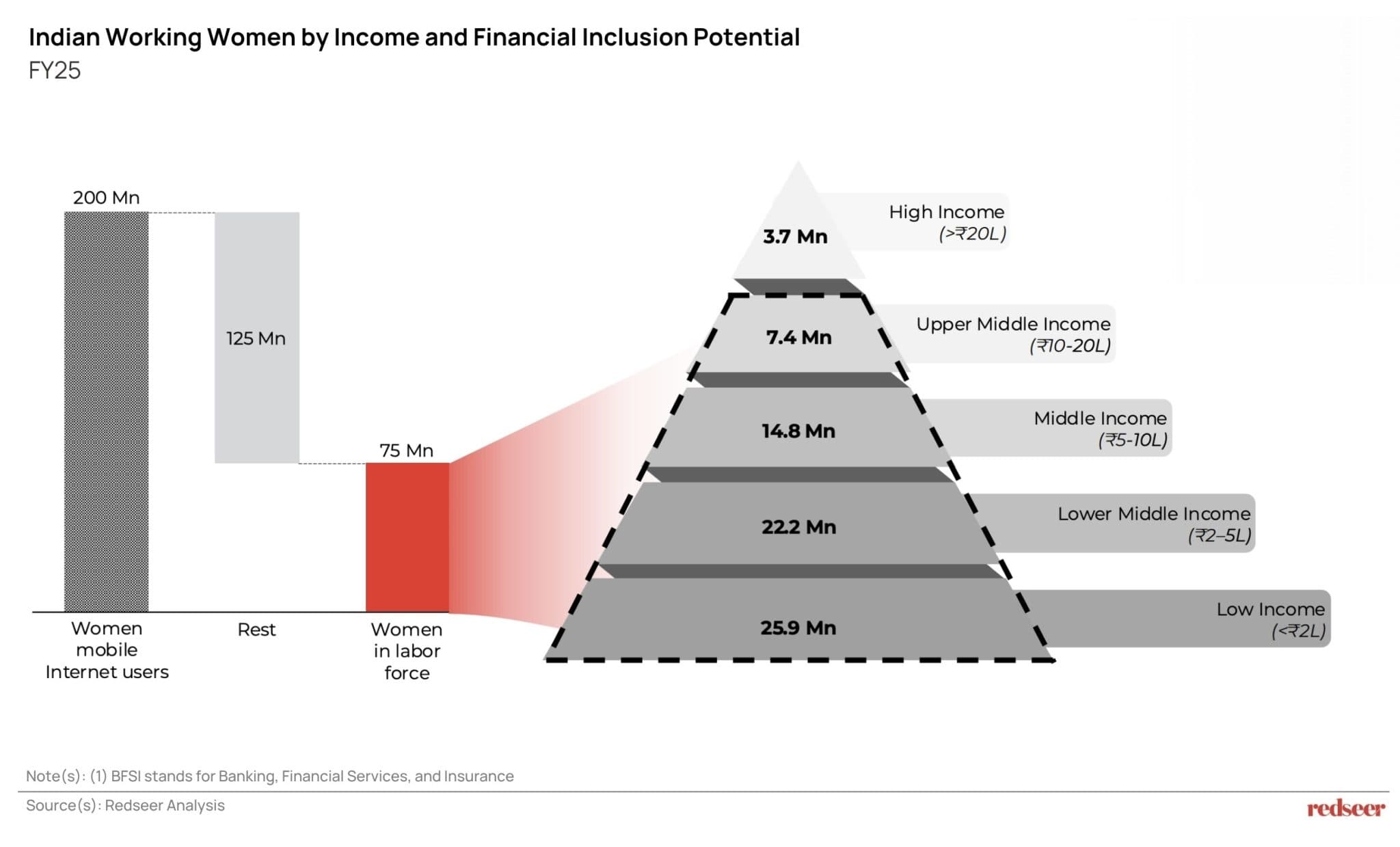 Indian Working Women by Income and Financial Inclusion Potential
FY25

200 Mn

125 Mn

75 Mn

Women mobile Internet users

Rest

Women in labor force

3.7 Mn

High Income
(>₹20L)

7.4 Mn

Upper Middle Income
(₹10-20L)

14.8 Mn

Middle Income
(₹5-10L)

22.2 Mn

Lower Middle Income
(₹2–5L)

25.9 Mn

Low Income
(<₹2L)

Note(s): (1) BFSI stands for Banking, Financial Services, and Insurance

Source(s): Redseer Analysis

redseer